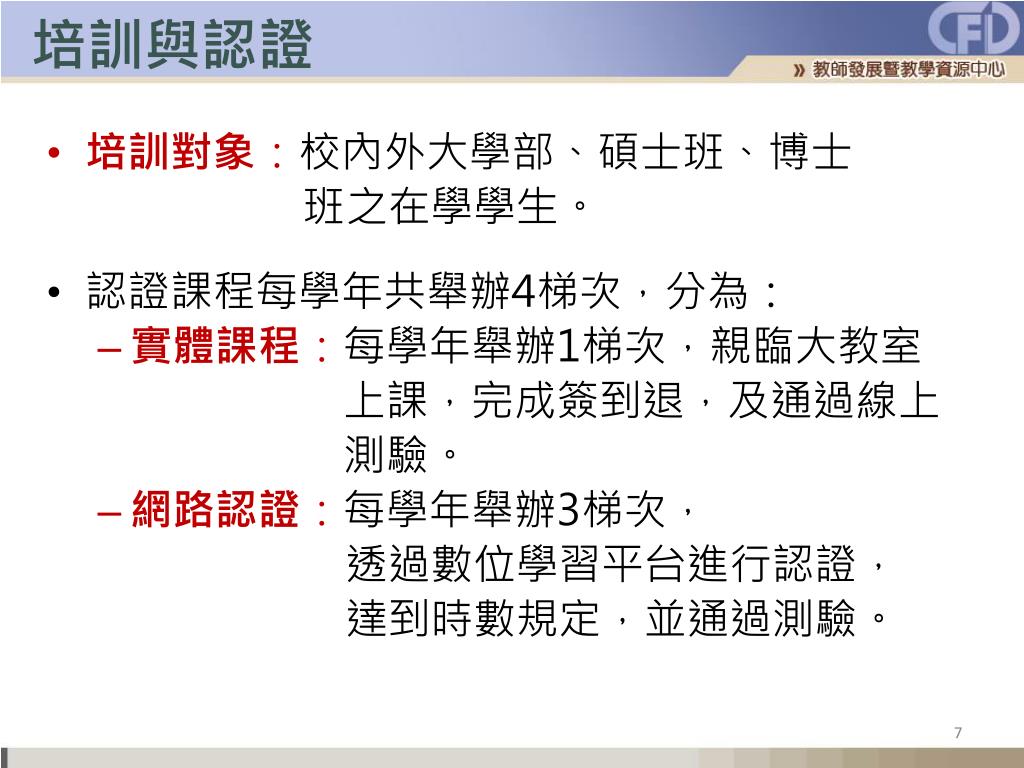 培訓與認證

CFD

» 教師發展暨教學資源中心

• 培訓對象：校內外大學部、碩士班、博士班之在學學生。

• 認證課程每學年共舉辦4梯次，分為：
– 實體課程：每學年舉辦1梯次，親臨大教室上課，完成簽到退，及通過線上測驗。
– 網路認證：每學年舉辦3梯次，透過數位學習平台進行認證，達到時數規定，並通過測驗。

7